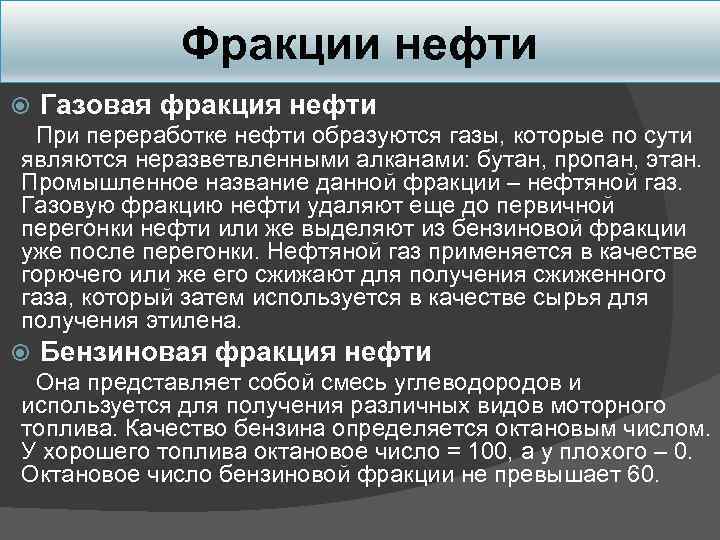 Фракции нефти

Газовая фракция нефти

При переработке нефти образуются газы, которые по сути являются неразветвленными алканами: бутан, пропан, этан. Промышленное название данной фракции – нефтяной газ. Газовую фракцию нефти удаляют еще до первичной перегонки нефти или же выделяют из бензиновой фракции уже после перегонки. Нефтяной газ применяется в качестве горючего или же его сжижают для получения сжиженного газа, который затем используется в качестве сырья для получения этилена.

Бензиновая фракция нефти

Она представляет собой смесь углеводородов и используется для получения различных видов моторного топлива. Качество бензина определяется октановым числом. У хорошего топлива октановое число = 100, а у плохого – 0. Октановое число бензиновой фракции не превышает 60.